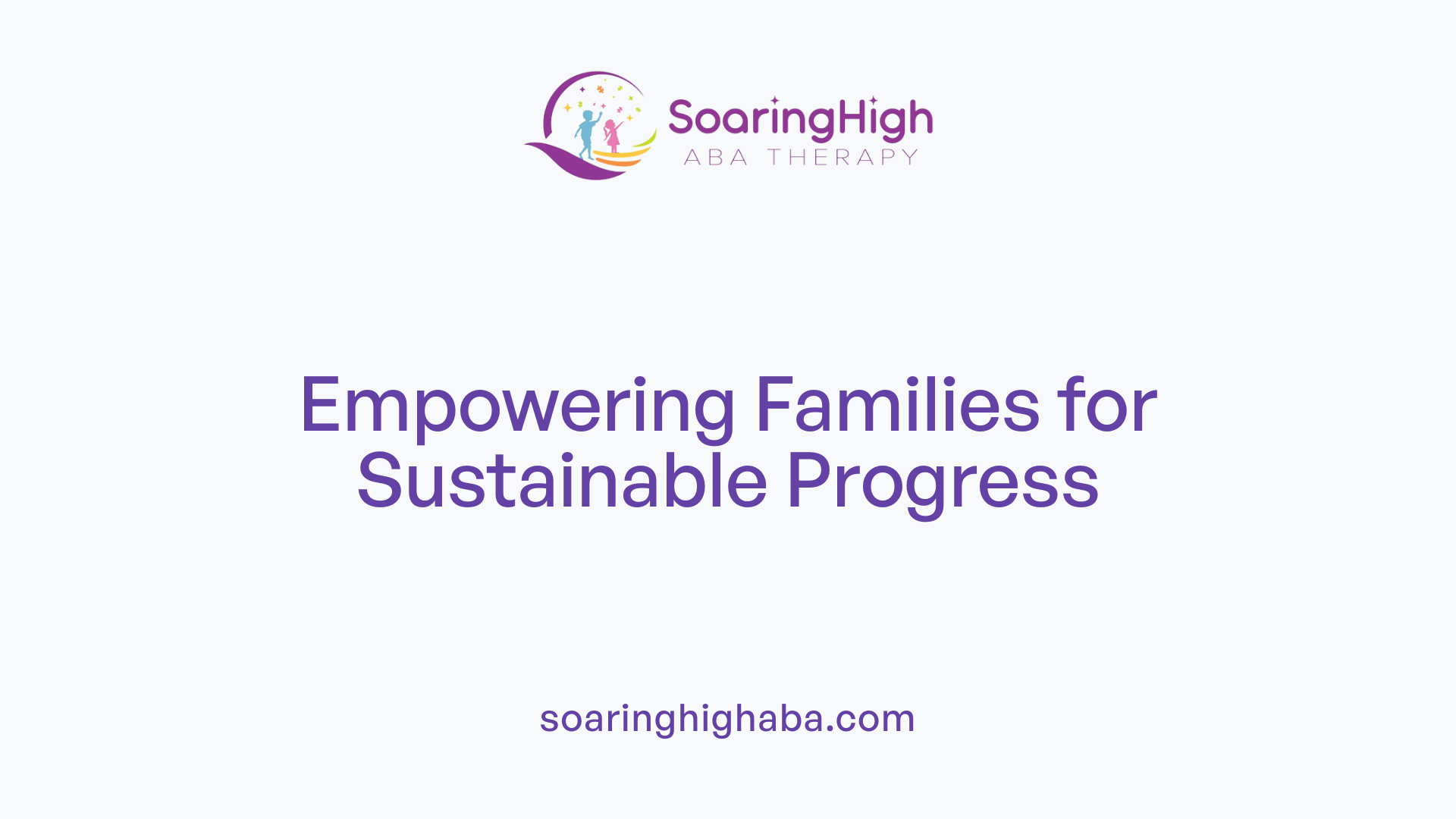 SoaringHigh
ABA THERAPY

Empowering Families for Sustainable Progress

soaringhighaba.com